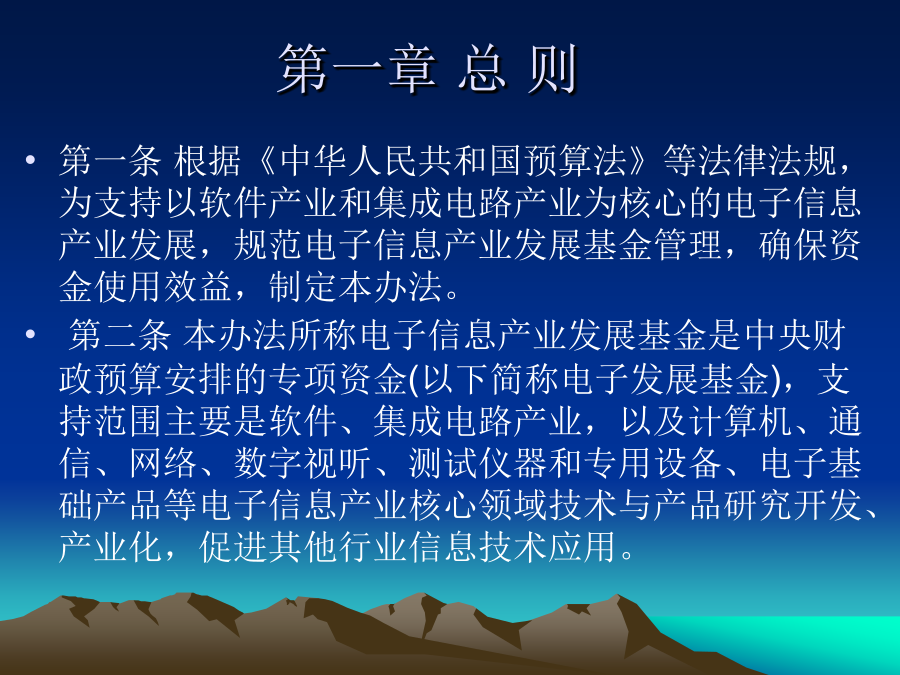 第一章 总 则

• 第一条 根据《中华人民共和国预算法》等法律法规，为支持以软件产业和集成电路产业为核心的电子信息产业发展，规范电子信息产业发展基金管理，确保资金使用效益，制定本办法。

• 第二条 本办法所称电子信息产业发展基金是中央财政预算安排的专项资金(以下简称电子发展基金)，支持范围主要是软件、集成电路产业，以及计算机、通信、网络、数字视听、测试仪器和专用设备、电子基础产品等电子信息产业核心领域技术与产品研究开发、产业化，促进其他行业信息技术应用。